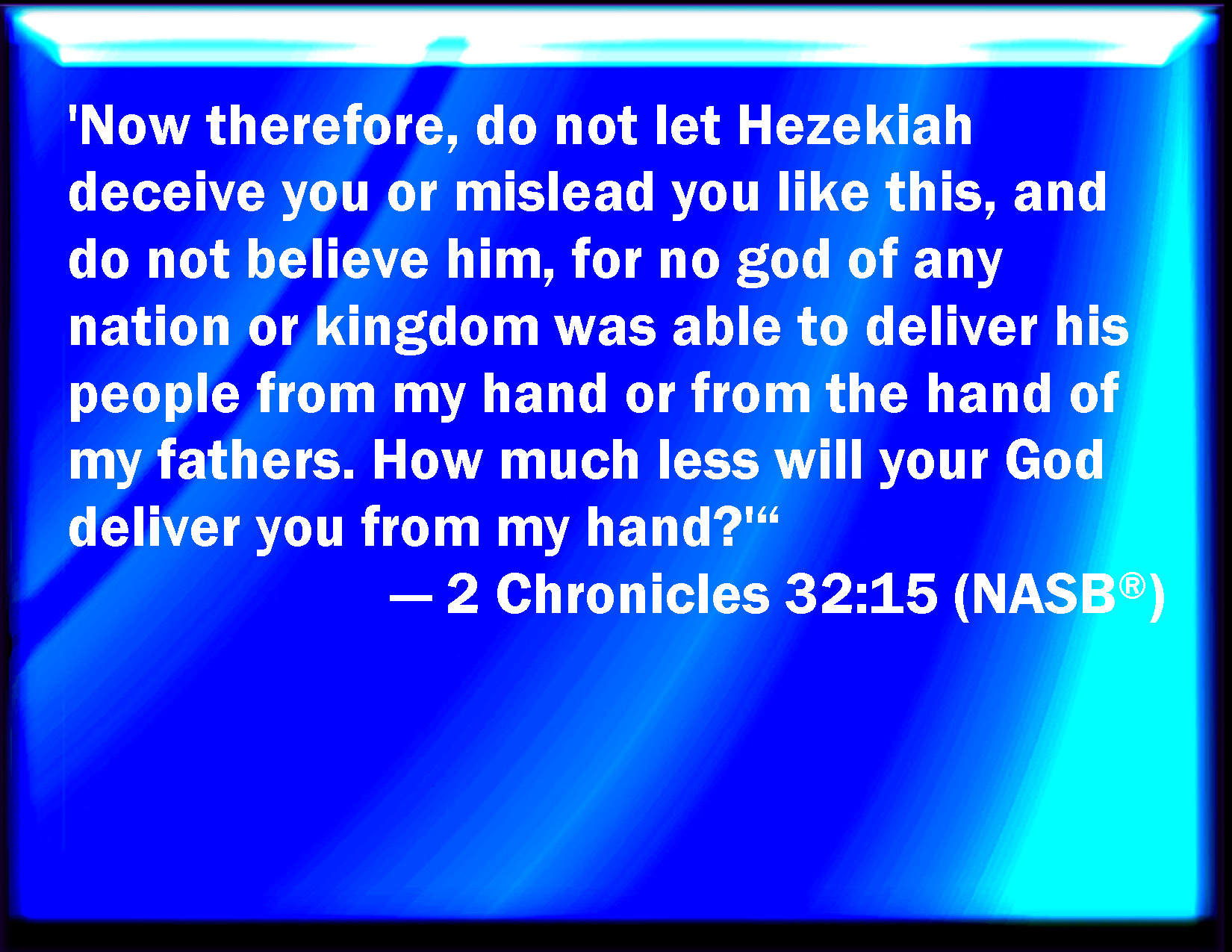 'Now therefore, do not let Hezekiah deceive you or mislead you like this, and do not believe him, for no god of any nation or kingdom was able to deliver his people from my hand or from the hand of my fathers. How much less will your God deliver you from my hand?'“

— 2 Chronicles 32:15 (NASB®)